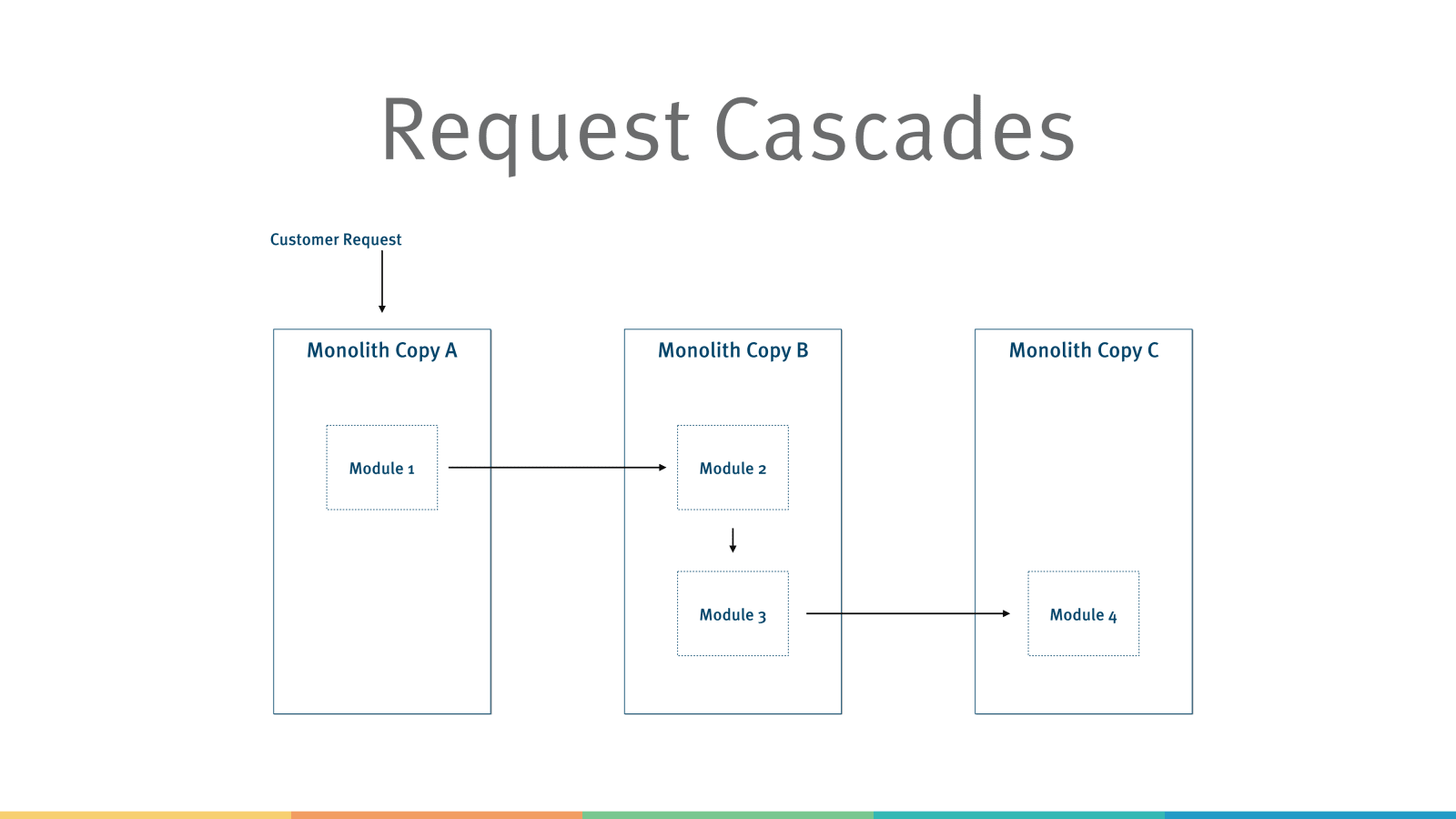 Request Cascades

Customer Request

Monolith Copy A

Module 1

Monolith Copy B

Module 2

Module 3

Monolith Copy C

Module 4